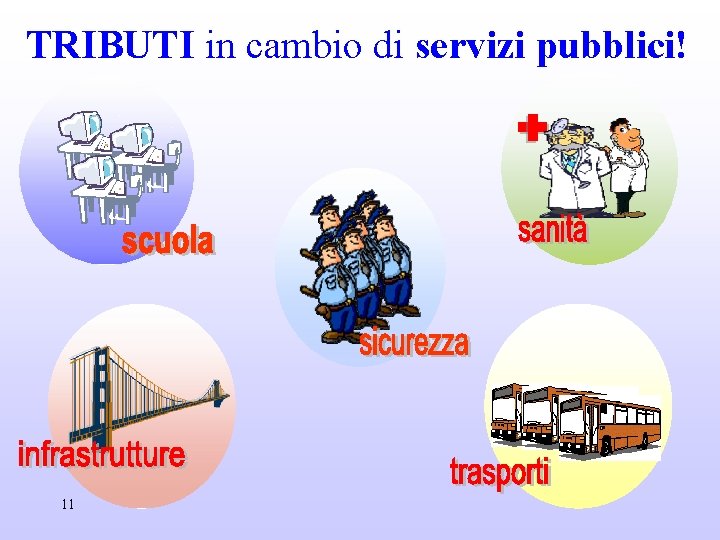 TRIBUTI in cambio di servizi pubblici!

scuola

sanità

sicurezza

infrastrutture

trasporti

11